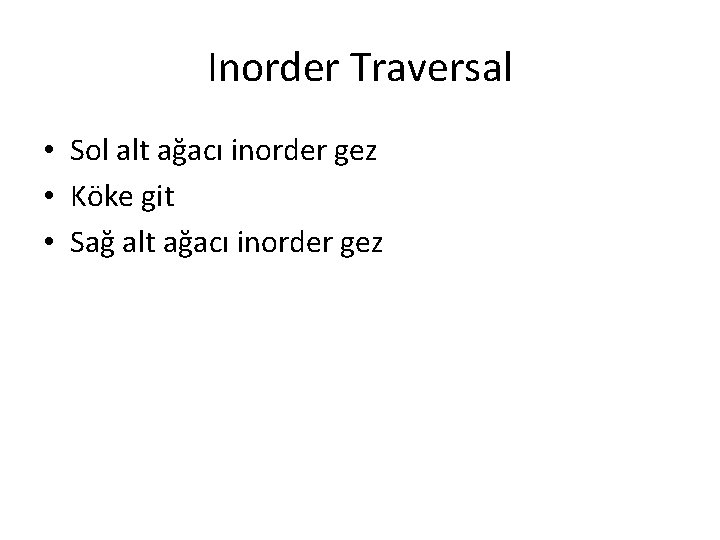 Inorder Traversal

• Sol alt ağacı inorder gez
• Köke git
• Sağ alt ağacı inorder gez